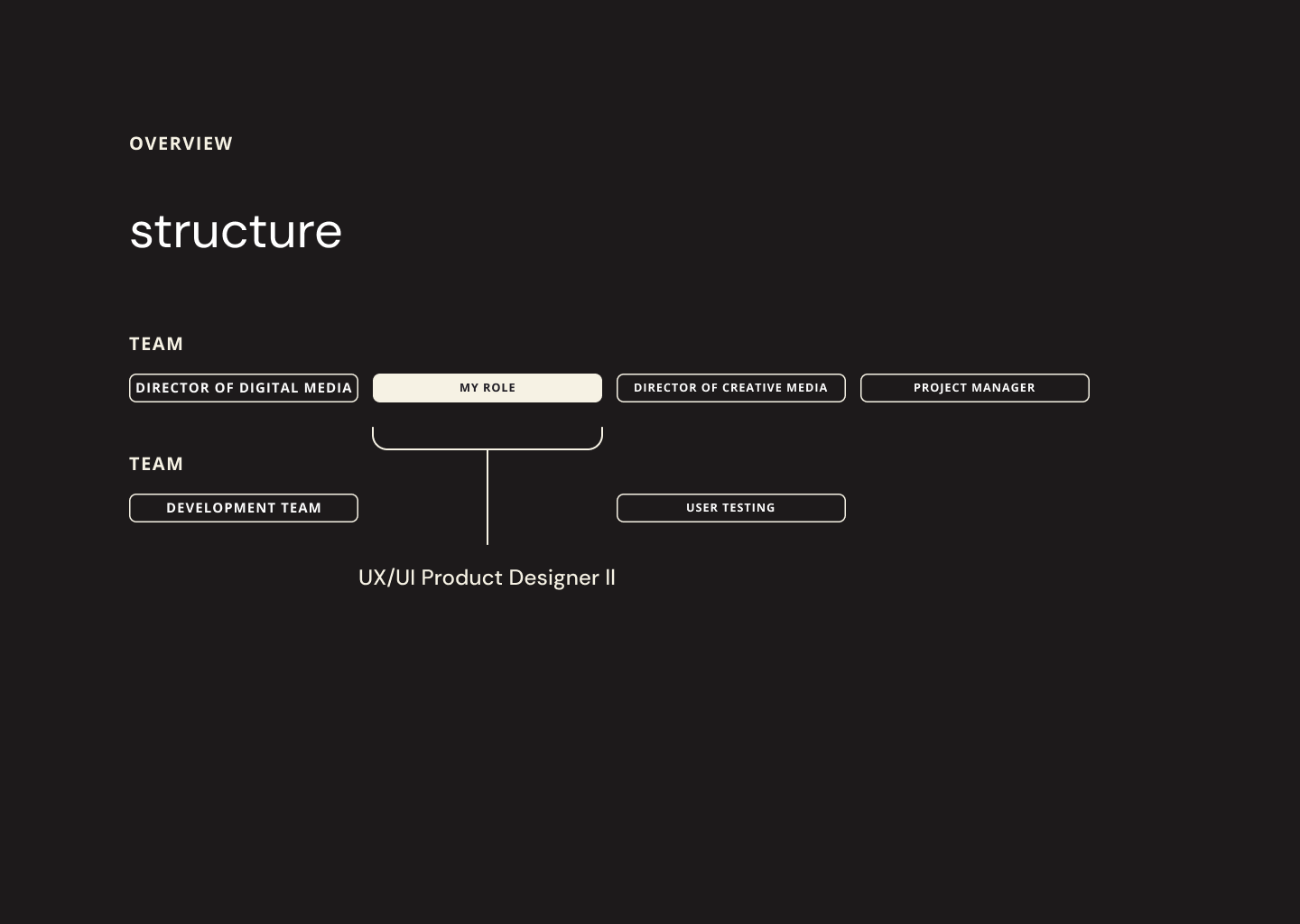 OVERVIEW

structure

TEAM

DIRECTOR OF DIGITAL MEDIA

MY ROLE

DIRECTOR OF CREATIVE MEDIA

PROJECT MANAGER

TEAM

DEVELOPMENT TEAM

USER TESTING

UX/UI Product Designer II